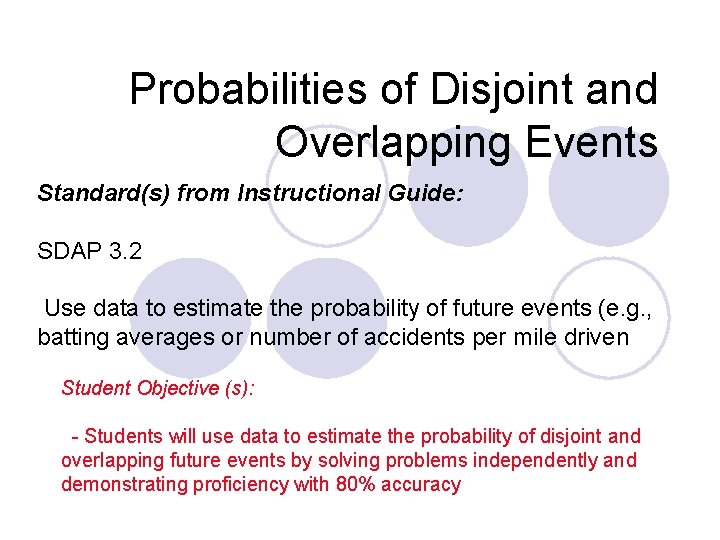 Probabilities of Disjoint and Overlapping Events

Standard(s) from Instructional Guide:

SDAP 3.2

Use data to estimate the probability of future events (e.g., batting averages or number of accidents per mile driven

Student Objective (s):

- Students will use data to estimate the probability of disjoint and overlapping future events by solving problems independently and demonstrating proficiency with 80% accuracy